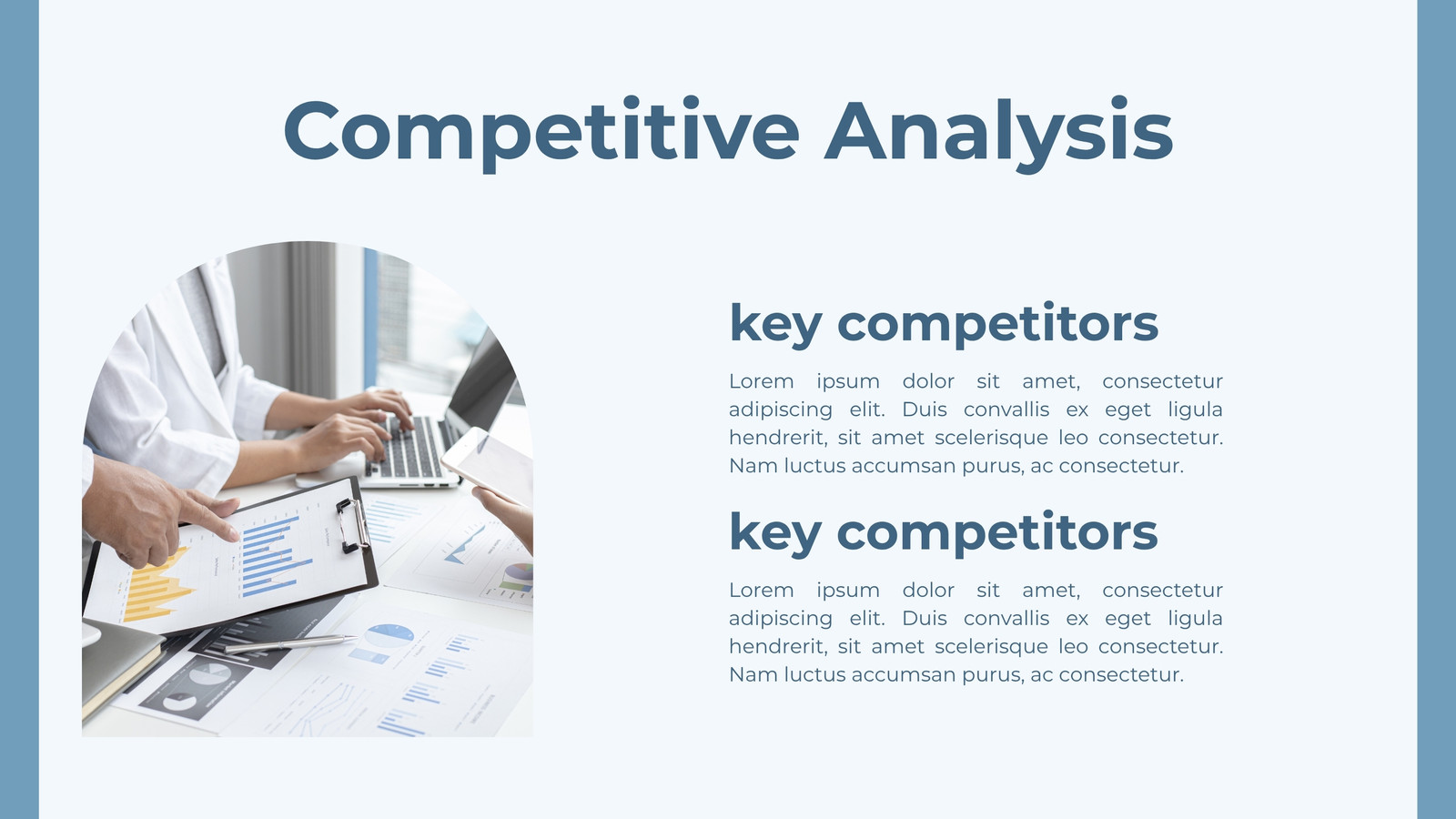 Competitive Analysis

key competitors

Lorem ipsum dolor sit amet, consectetur adipiscing elit. Duis convallis ex eget ligula hendrerit, sit amet scelerisque leo consectetur. Nam luctus accumsan purus, ac consectetur.

key competitors

Lorem ipsum dolor sit amet, consectetur adipiscing elit. Duis convallis ex eget ligula hendrerit, sit amet scelerisque leo consectetur. Nam luctus accumsan purus, ac consectetur.